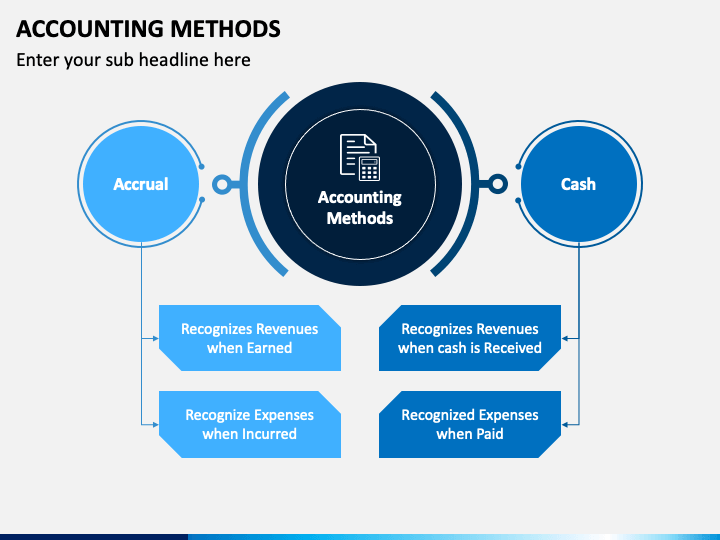 ACCOUNTING METHODS

Enter your sub headline here

Accrual

Accounting Methods

Cash

Recognizes Revenues when Earned

Recognize Expenses when Incurred

Recognizes Revenues when cash is Received

Recognized Expenses when Paid